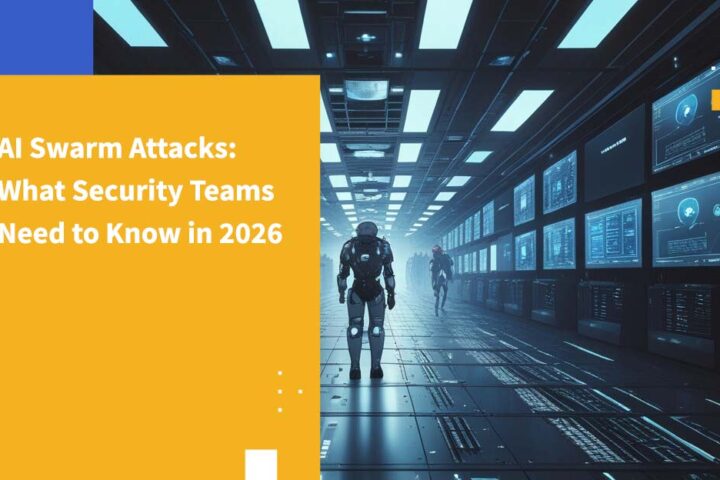 AI Swarm Attacks: What Security Teams Need to Know in 2026